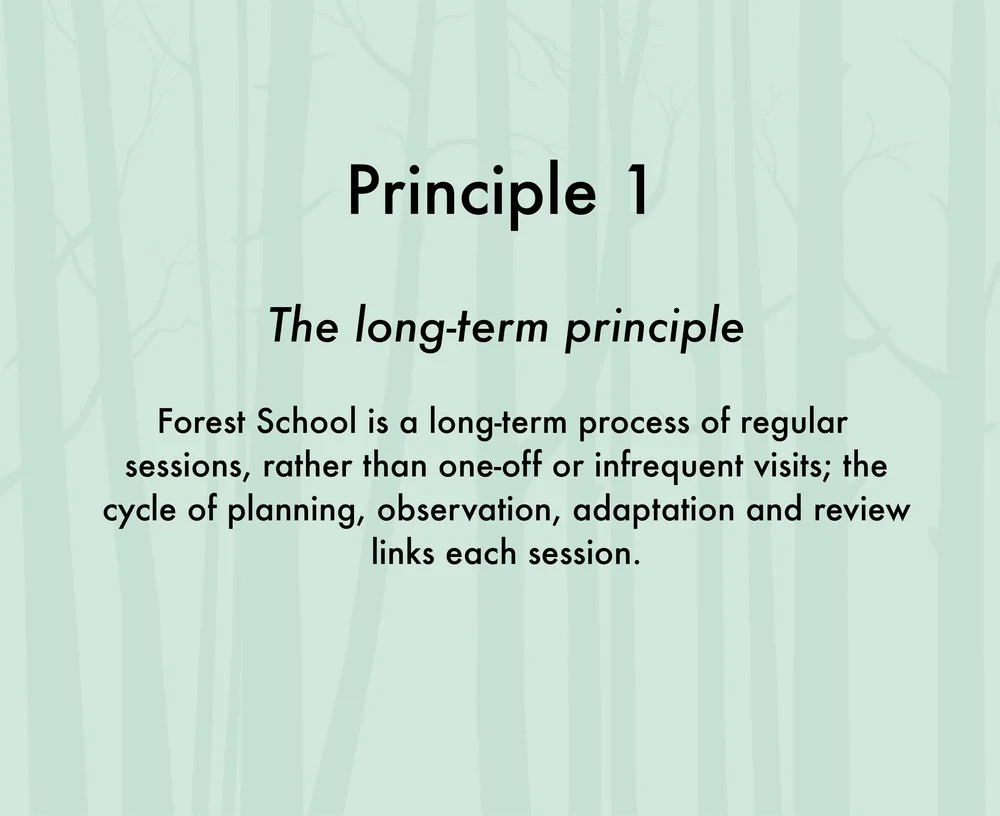 Principle 1

The long-term principle

Forest School is a long-term process of regular sessions, rather than one-off or infrequent visits; the cycle of planning, observation, adaptation and review links each session.